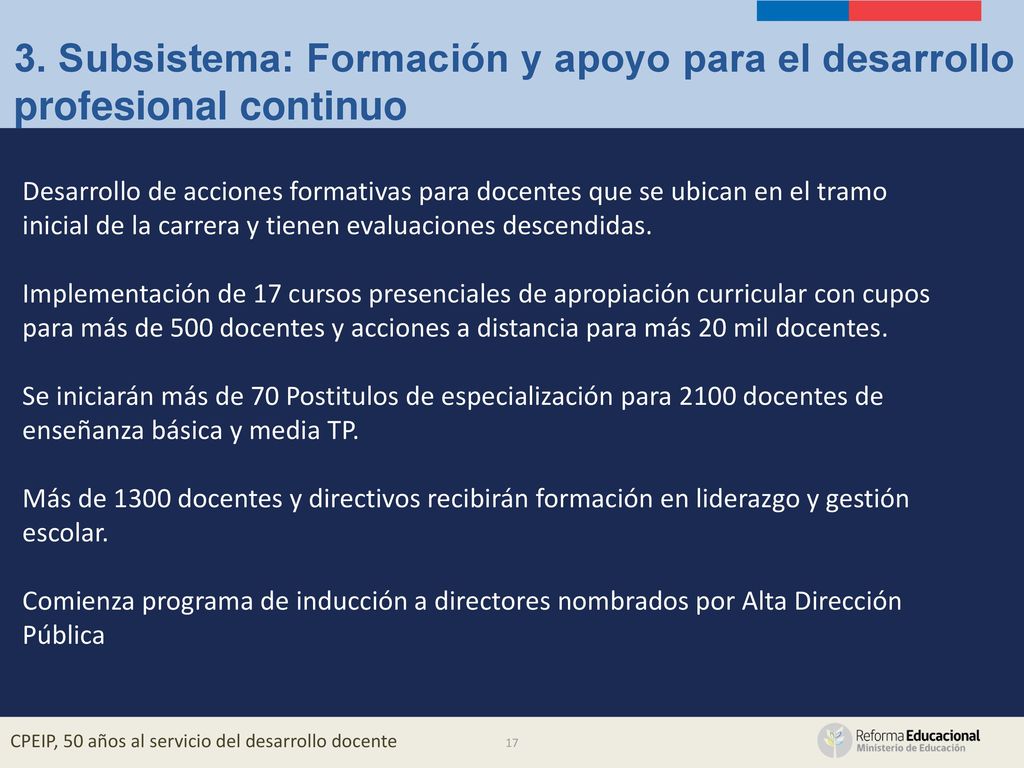 3. Subsistema: Formación y apoyo para el desarrollo profesional continuo

Desarrollo de acciones formativas para docentes que se ubican en el tramo inicial de la carrera y tienen evaluaciones descendidas.

Implementación de 17 cursos presenciales de apropiación curricular con cupos para más de 500 docentes y acciones a distancia para más 20 mil docentes.

Se iniciarán más de 70 Postitulos de especialización para 2100 docentes de enseñanza básica y media TP.

Más de 1300 docentes y directivos recibirán formación en liderazgo y gestión escolar.

Comienza programa de inducción a directores nombrados por Alta Dirección Pública

CPEIP, 50 años al servicio del desarrollo docente

17

Reforma Educacional
Ministerio de Educación